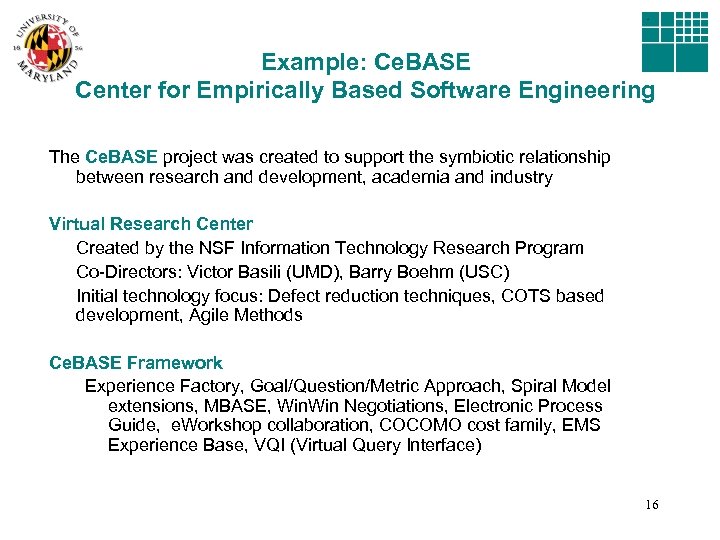 UNIVERSITY OF MARYLAND
18 56

Example: CeBASE
Center for Empirically Based Software Engineering

The CeBASE project was created to support the symbiotic relationship between research and development, academia and industry

Virtual Research Center

Created by the NSF Information Technology Research Program

Co-Directors: Victor Basili (UMD), Barry Boehm (USC)

Initial technology focus: Defect reduction techniques, COTS based development, Agile Methods

CeBASE Framework

Experience Factory, Goal/Question/Metric Approach, Spiral Model extensions, MBASE, WinWin Negotiations, Electronic Process Guide, eWorkshop collaboration, COCOMO cost family, EMS Experience Base, VQI (Virtual Query Interface)

16